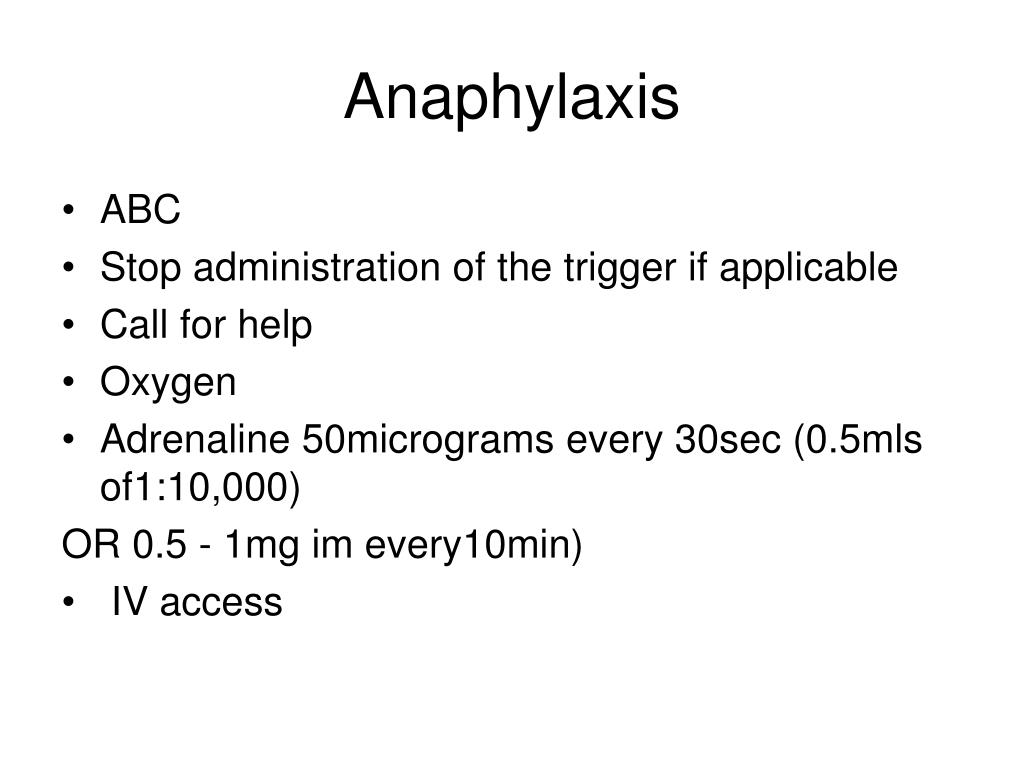 Anaphylaxis

• ABC
• Stop administration of the trigger if applicable
• Call for help
• Oxygen
• Adrenaline 50micrograms every 30sec (0.5mls of1:10,000)

OR 0.5 - 1mg im every10min)

• IV access